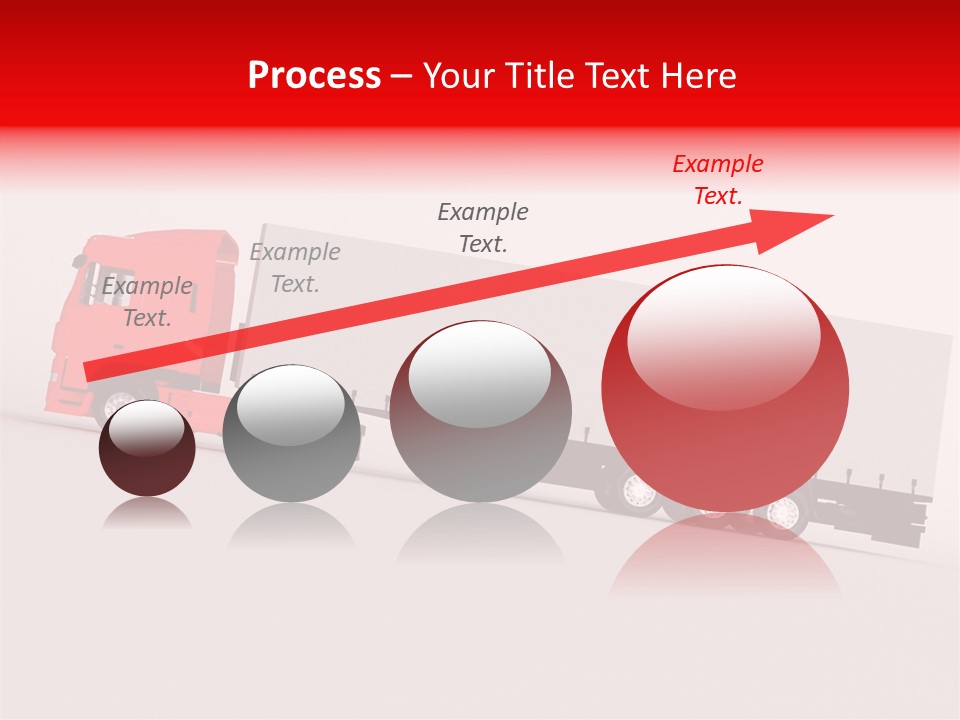 Process – Your Title Text Here

Example Text.

Example Text.

Example Text.

Example Text.